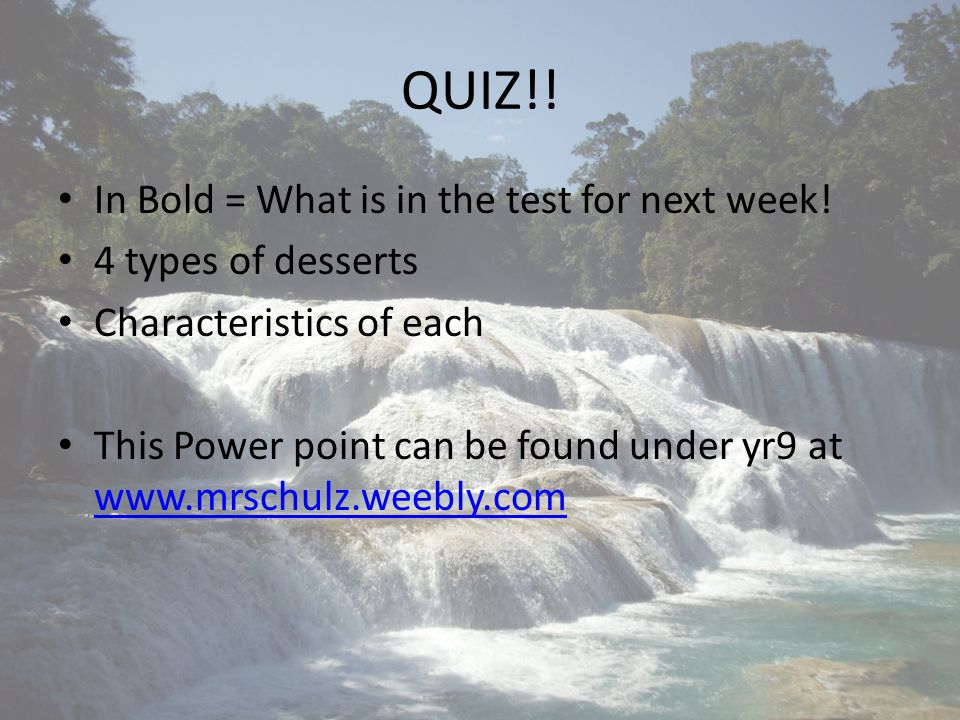 QUIZ!!

• In Bold = What is in the test for next week!
• 4 types of desserts
• Characteristics of each

• This Power point can be found under yr9 at www.mrschulz.weebly.com